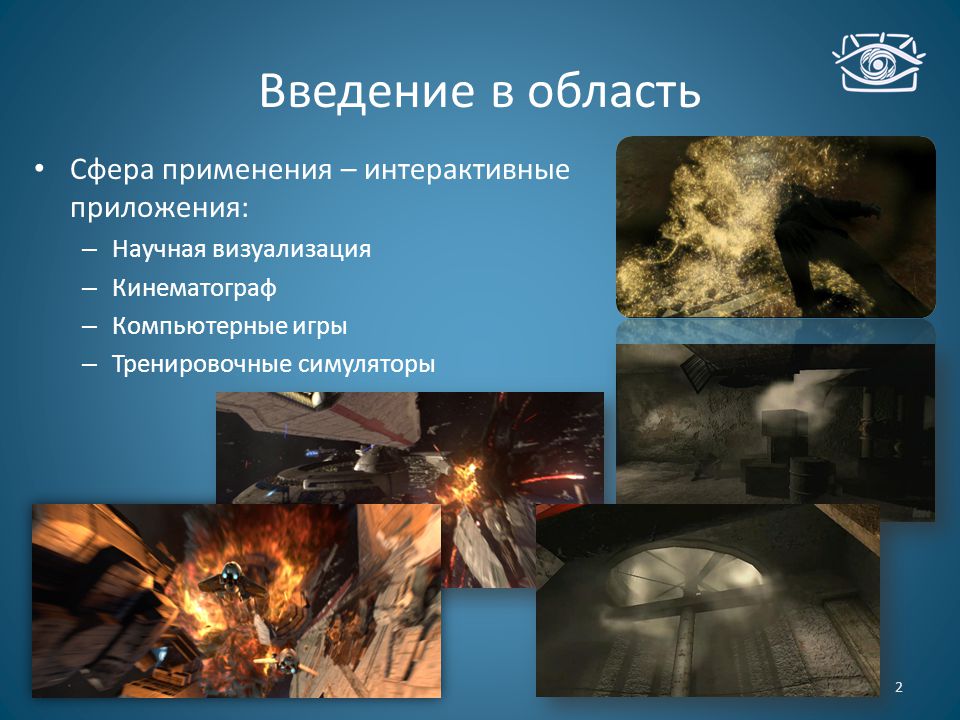 Введение в область

• Сфера применения – интерактивные приложения:
  – Научная визуализация
  – Кинематограф
  – Компьютерные игры
  – Тренировочные симуляторы

2